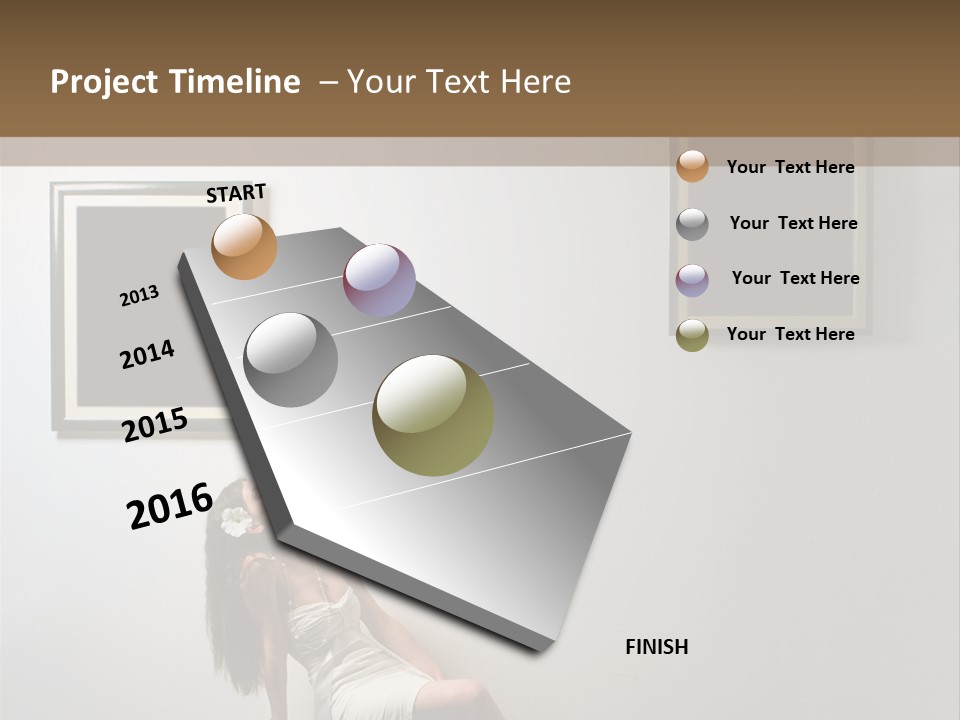 Project Timeline – Your Text Here

START

2013

2014

2015

2016

FINISH

Your Text Here

Your Text Here

Your Text Here

Your Text Here